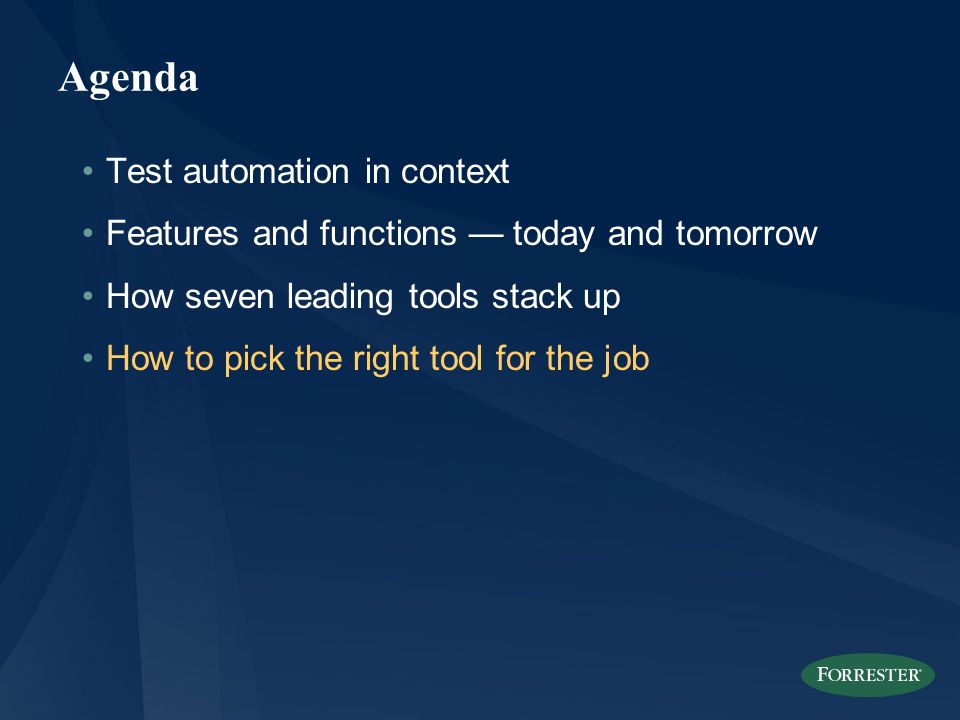 Agenda

• Test automation in context
• Features and functions — today and tomorrow
• How seven leading tools stack up
• How to pick the right tool for the job

FORRESTER